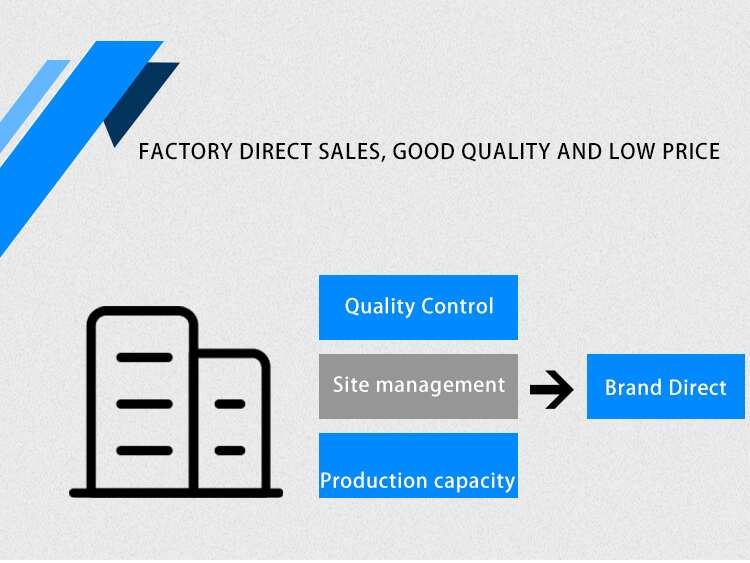 FACTORY DIRECT SALES, GOOD QUALITY AND LOW PRICE

Quality Control

Site management

Production capacity

Brand Direct